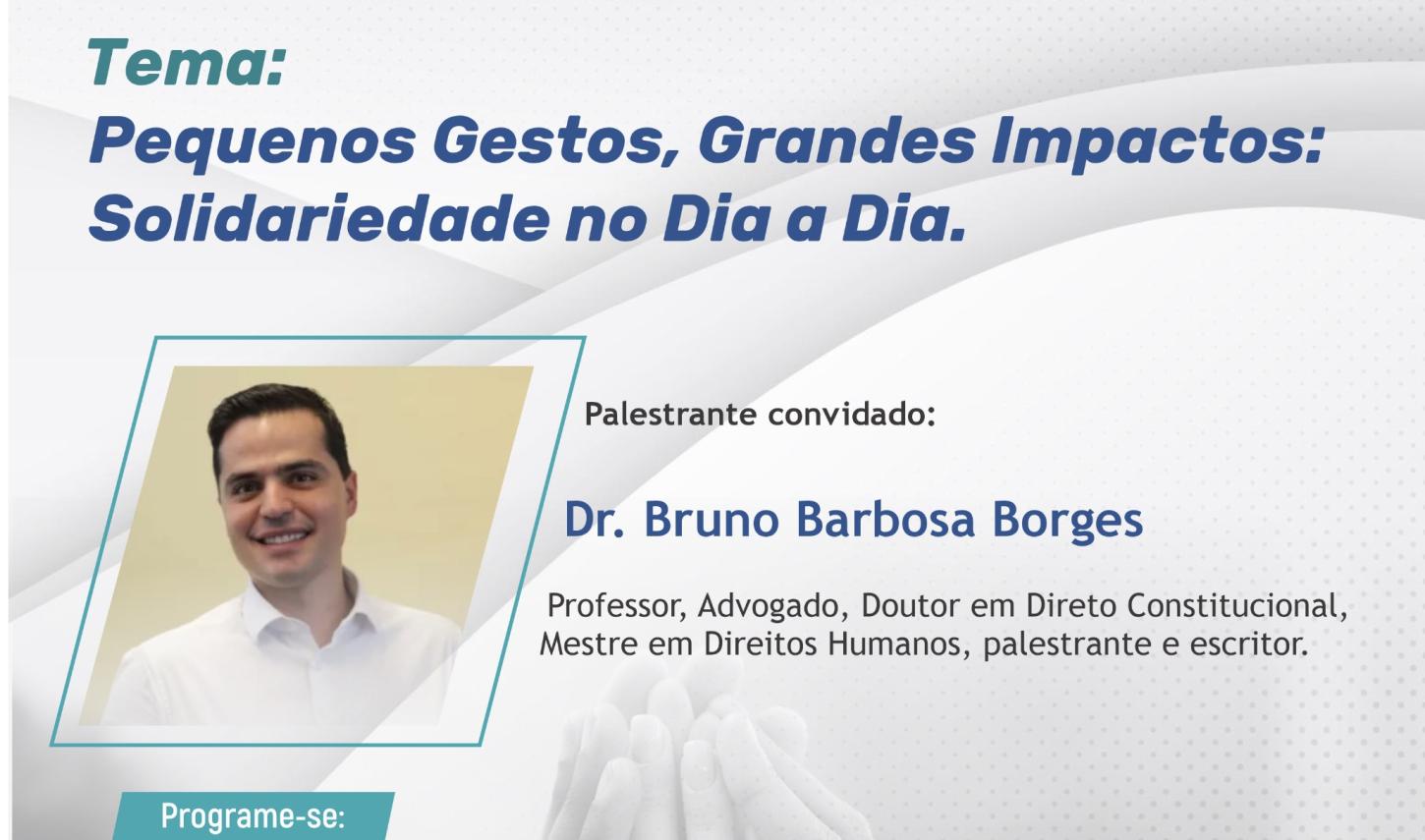 Tema:
Pequenos Gestos, Grandes Impactos: Solidariedade no Dia a Dia.

Palestrante convidado:

Dr. Bruno Barbosa Borges

Professor, Advogado, Doutor em Direto Constitucional, Mestre em Direitos Humanos, palestrante e escritor.

Programe-se: